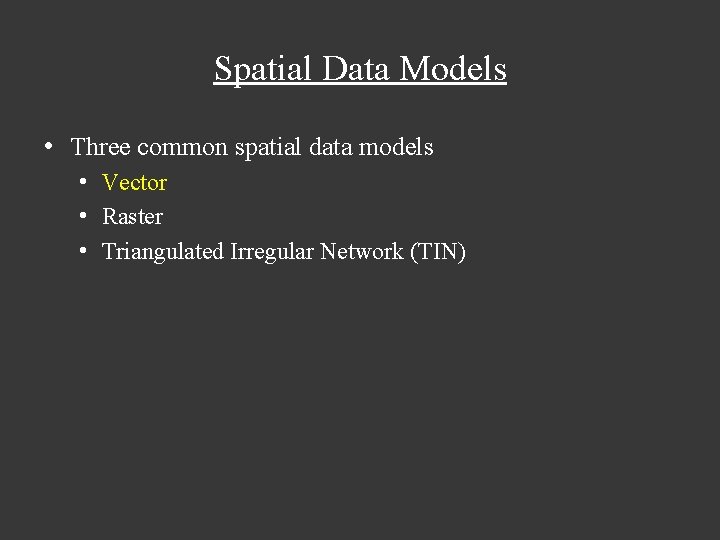 Spatial Data Models

• Three common spatial data models
  • Vector
  • Raster
  • Triangulated Irregular Network (TIN)